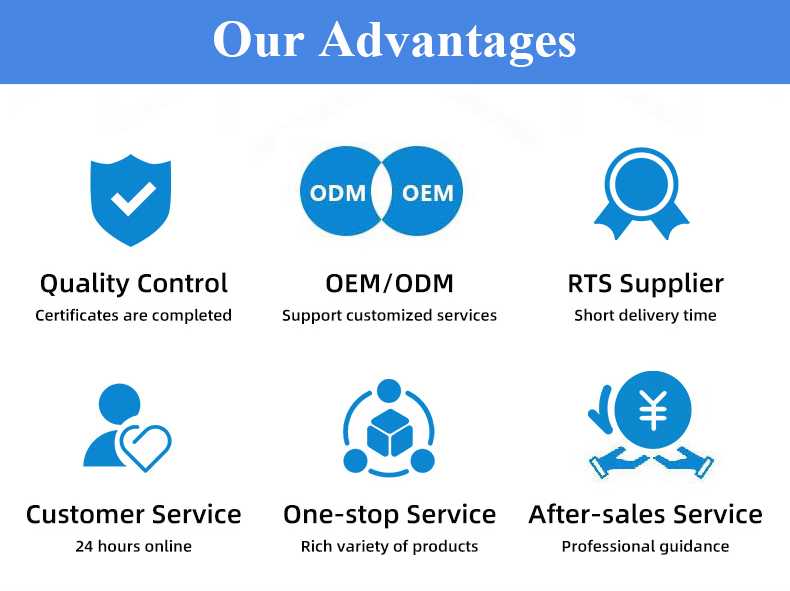 Our Advantages

ODM OEM

Quality Control
Certificates are completed

OEM/ODM
Support customized services

RTS Supplier
Short delivery time

¥

Customer Service
24 hours online

One-stop Service
Rich variety of products

After-sales Service
Professional guidance